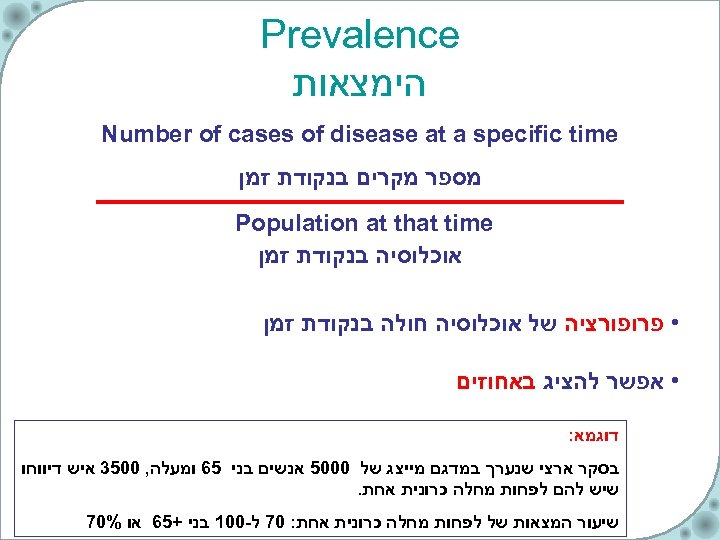 Prevalence
הימצאות

Number of cases of disease at a specific time

מספר מקרים בנקודת זמן

Population at that time

אוכלוסיה בנקודת זמן

• פרופורציה של אוכלוסיה חולה בנקודת זמן

• אפשר להציג באחוזים

דוגמא:

בסקר ארצי שנערך במדגם מייצג של 5000 אנשים בני 65 ומעלה, 3500 איש דיווחו שיש להם לפחות מחלה כרונית אחת.

שיעור המצאות של לפחות מחלה כרונית אחת: 70 ל-100 בני +65 או 70%